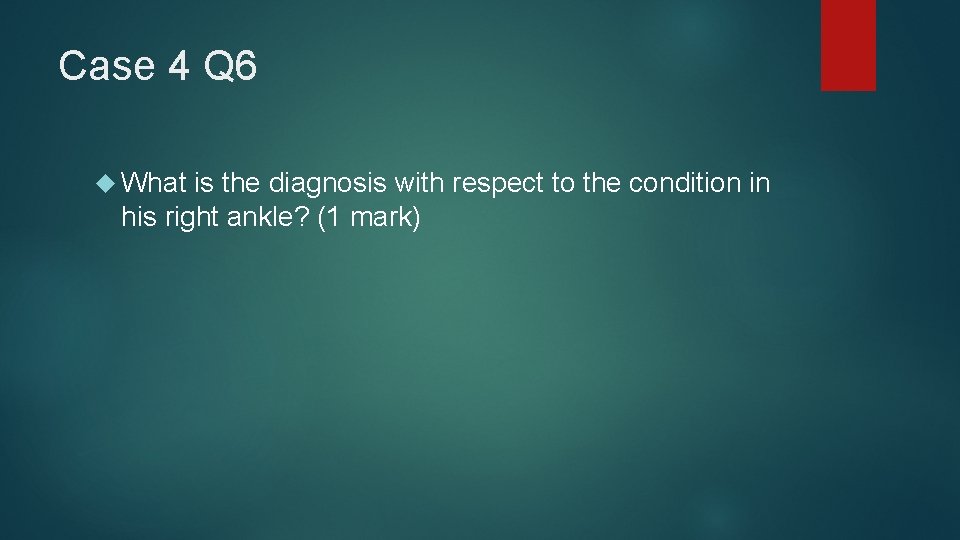 Case 4 Q6

What is the diagnosis with respect to the condition in his right ankle? (1 mark)